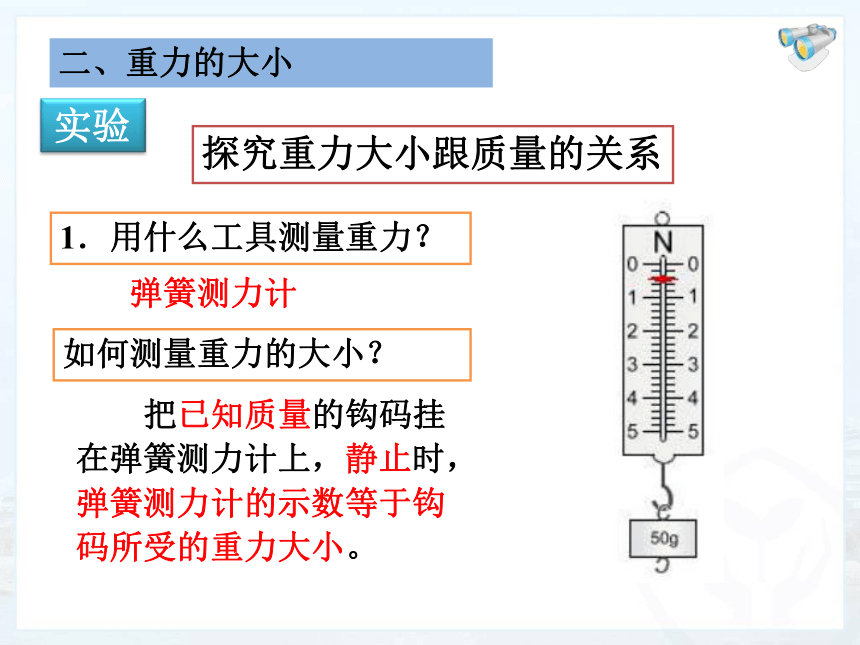 二、重力的大小

实验

探究重力大小跟质量的关系

1．用什么工具测量重力？

弹簧测力计

如何测量重力的大小？

把已知质量的钩码挂在弹簧测力计上，静止时，弹簧测力计的示数等于钩码所受的重力大小。

N

0 0
1 1
2 2
3 3
4 4
5 5

50g